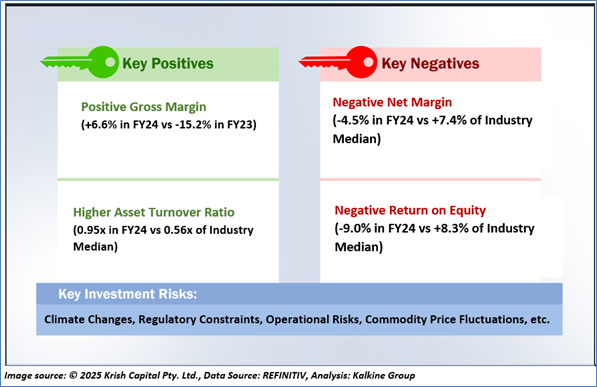 Key Positives

Positive Gross Margin
(+6.6% in FY24 vs -15.2% in FY23)

Higher Asset Turnover Ratio
(0.95x in FY24 vs 0.56x of Industry Median)

Key Negatives

Negative Net Margin
(-4.5% in FY24 vs +7.4% of Industry Median)

Negative Return on Equity
(-9.0% in FY24 vs +8.3% of Industry Median)

Key Investment Risks:

Climate Changes, Regulatory Constraints, Operational Risks, Commodity Price Fluctuations, etc.

Image source: © 2025 Krish Capital Pty. Ltd., Data Source: REFINITIV, Analysis: Kalkine Group